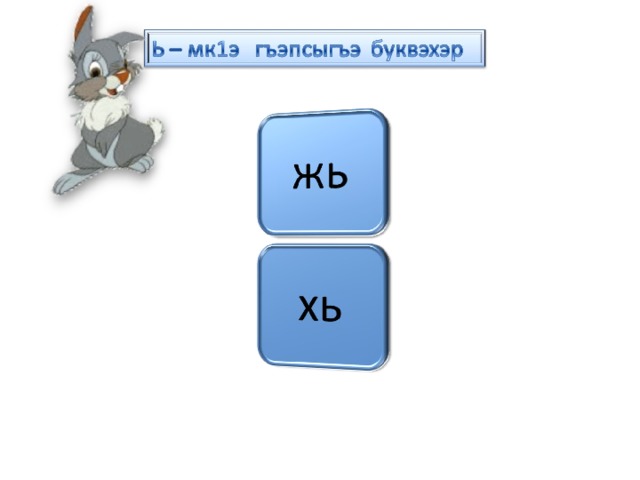 Ь – мк1э гъэпсыгъэ буквэхэр

жь

хь